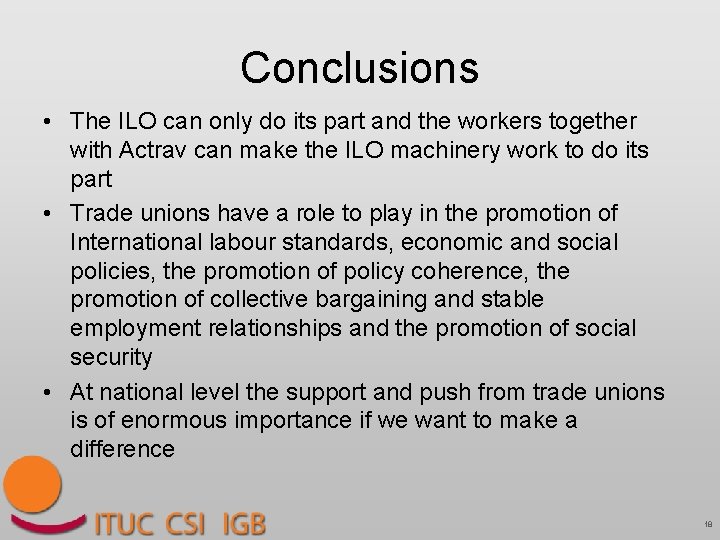 Conclusions

• The ILO can only do its part and the workers together with Actrav can make the ILO machinery work to do its part
• Trade unions have a role to play in the promotion of International labour standards, economic and social policies, the promotion of policy coherence, the promotion of collective bargaining and stable employment relationships and the promotion of social security
• At national level the support and push from trade unions is of enormous importance if we want to make a difference

ITUC CSI IGB

18